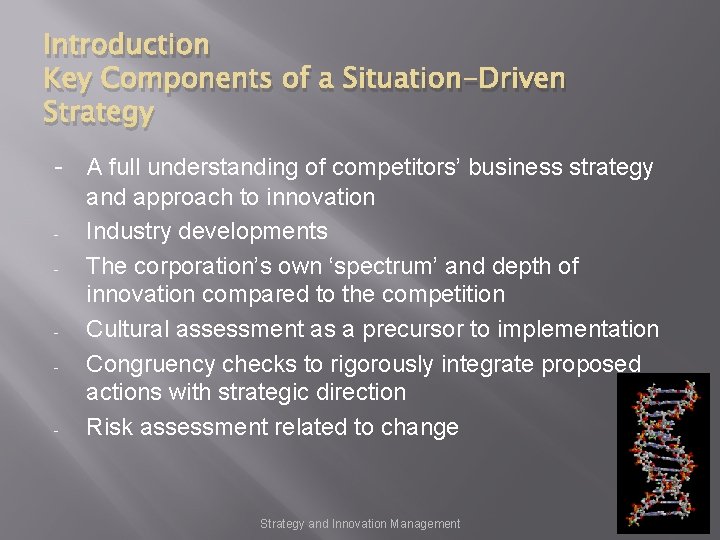 Introduction
Key Components of a Situation-Driven Strategy

- A full understanding of competitors' business strategy and approach to innovation
- Industry developments
- The corporation's own 'spectrum' and depth of innovation compared to the competition
- Cultural assessment as a precursor to implementation
- Congruency checks to rigorously integrate proposed actions with strategic direction
- Risk assessment related to change

Strategy and Innovation Management